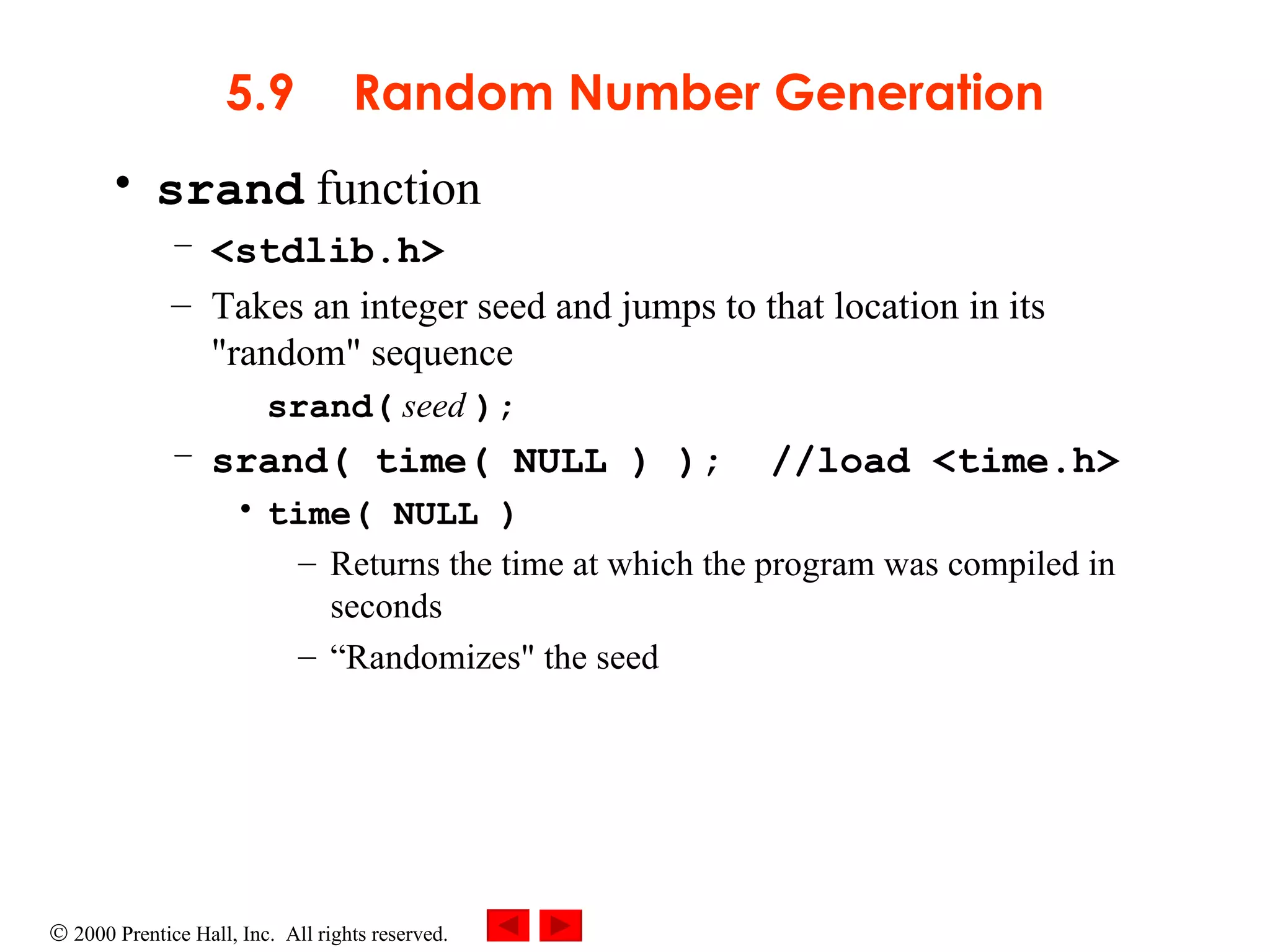 5.9 Random Number Generation

• srand function

– <stdlib.h>

– Takes an integer seed and jumps to that location in its "random" sequence

srand( seed );

– srand( time( NULL ) ); //load <time.h>

• time( NULL )

– Returns the time at which the program was compiled in seconds

– “Randomizes" the seed

© 2000 Prentice Hall, Inc. All rights reserved.